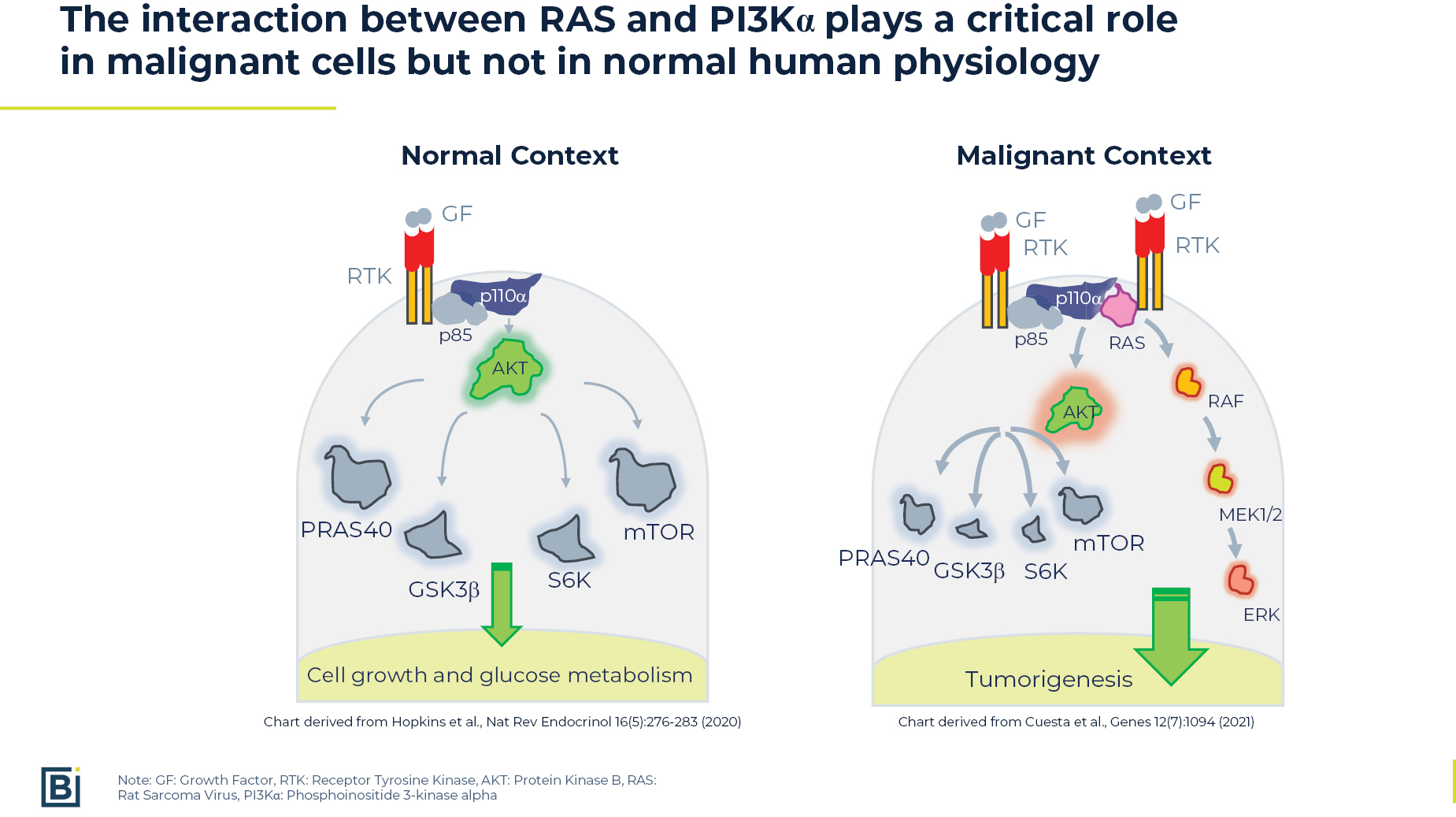 The interaction between RAS and PI3Kα plays a critical role in malignant cells but not in normal human physiology

Normal Context

GF
RTK
p110α
p85
AKT
PRAS40
GSK3β
S6K
mTOR
Cell growth and glucose metabolism

Chart derived from Hopkins et al., Nat Rev Endocrinol 16(5):276-283 (2020)

Malignant Context

GF
RTK
GF
RTK
p110α
p85
RAS
AKT
RAF
MEK1/2
ERK
PRAS40
GSK3β
S6K
mTOR
Tumorigenesis

Chart derived from Cuesta et al., Genes 12(7):1094 (2021)

Bi

Note: GF: Growth Factor, RTK: Receptor Tyrosine Kinase, AKT: Protein Kinase B, RAS: Rat Sarcoma Virus, PI3Kα: Phosphoinositide 3-kinase alpha